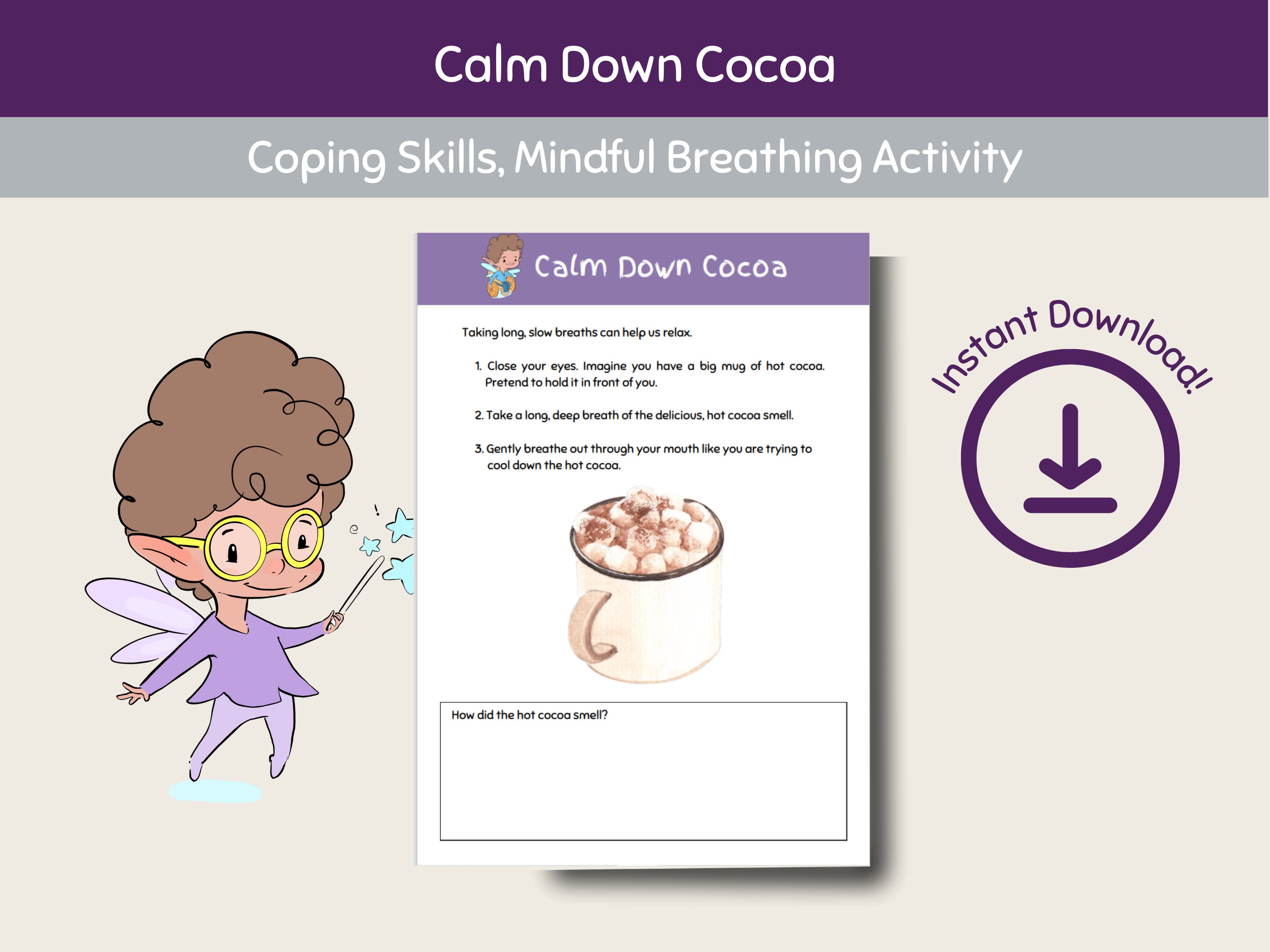 Calm Down Cocoa

Coping Skills, Mindful Breathing Activity

Calm Down Cocoa

Taking long, slow breaths can help us relax.

1. Close your eyes. Imagine you have a big mug of hot cocoa. Pretend to hold it in front of you.

2. Take a long, deep breath of the delicious, hot cocoa smell.

3. Gently breathe out through your mouth like you are trying to cool down the hot cocoa.

How did the hot cocoa smell?

Instant Download!